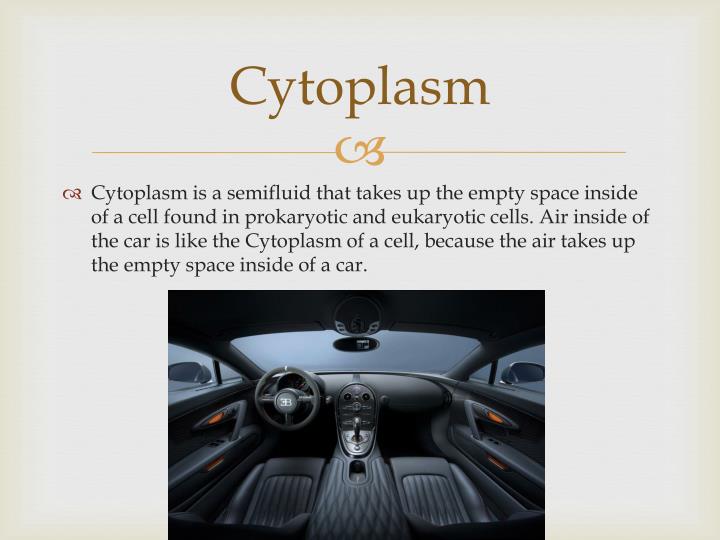 Cytoplasm

Cytoplasm is a semifluid that takes up the empty space inside of a cell found in prokaryotic and eukaryotic cells. Air inside of the car is like the Cytoplasm of a cell, because the air takes up the empty space inside of a car.